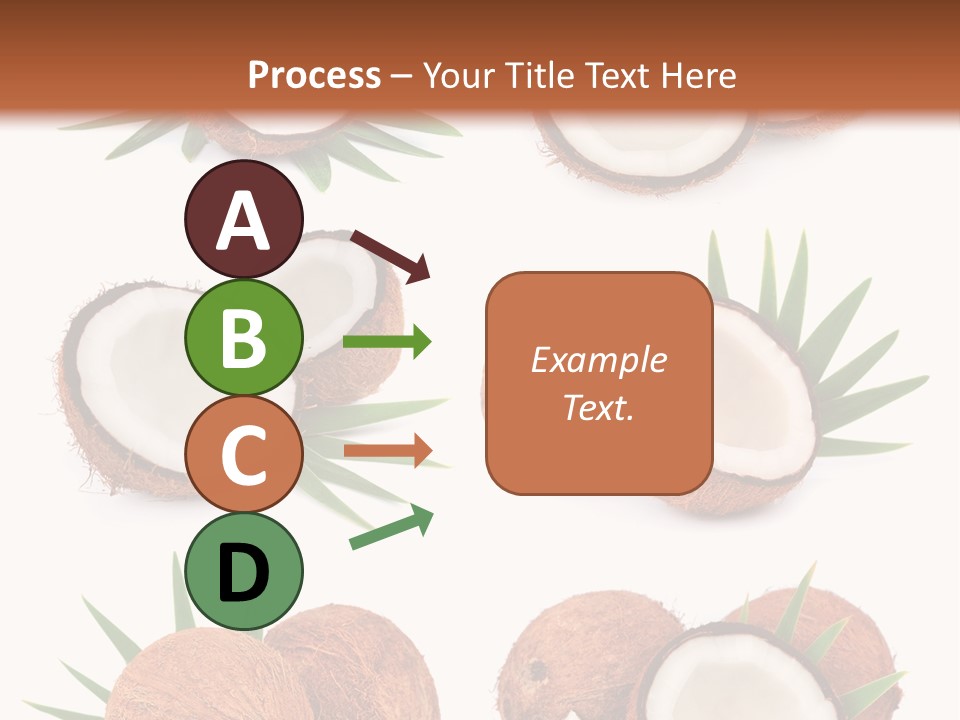 Process – Your Title Text Here

A

B

C

D

Example Text.